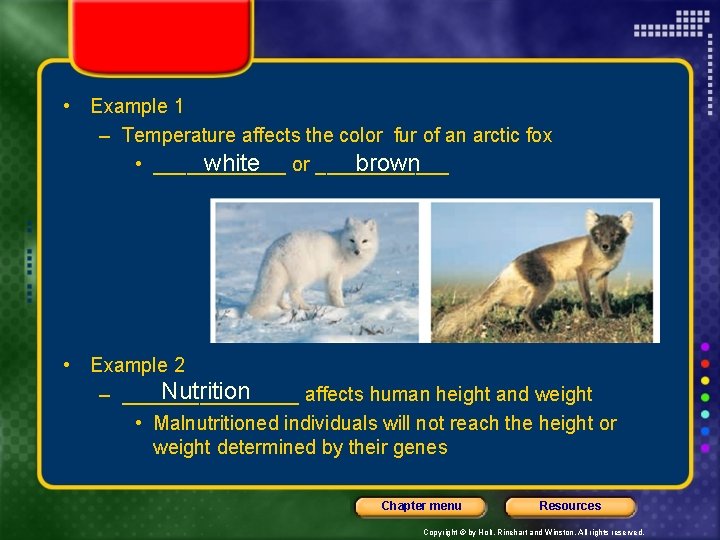 • Example 1

– Temperature affects the color fur of an arctic fox

• ___white___ or ___brown___

• Example 2

– ___Nutrition___ affects human height and weight

• Malnutritioned individuals will not reach the height or weight determined by their genes

Chapter menu

Resources

Copyright © by Holt, Rinehart and Winston. All rights reserved.